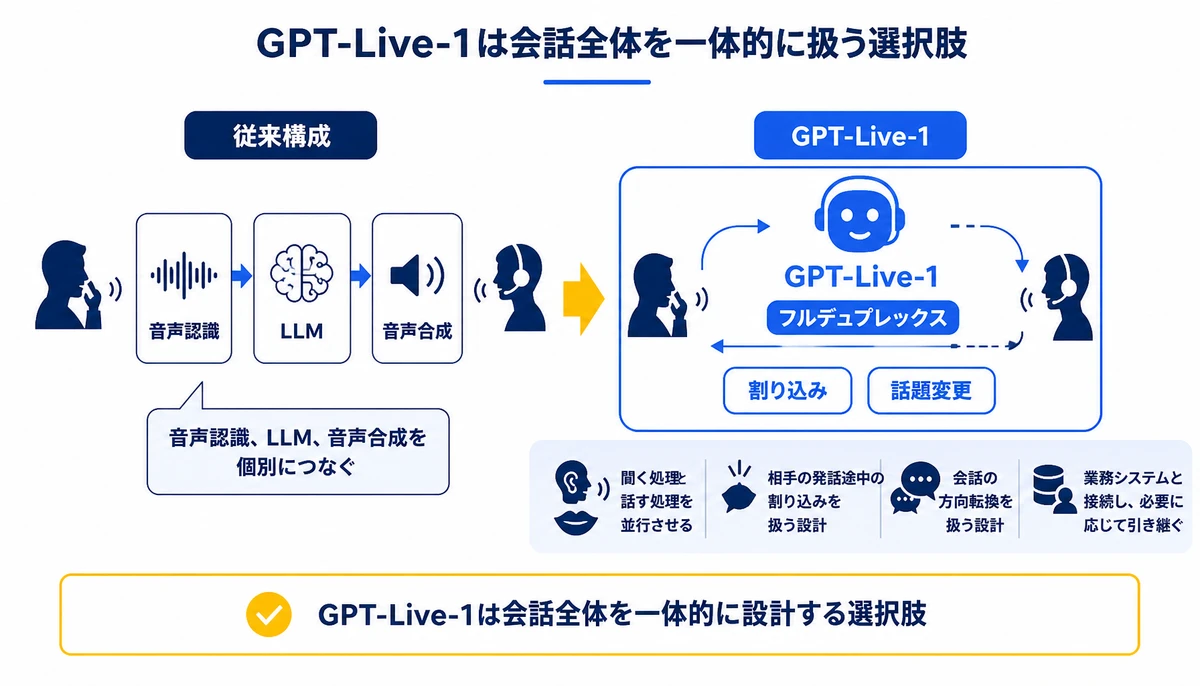 GPT-Live-1は会話全体を一体的に扱う選択肢

従来構成

音声認識

LLM

音声合成

音声認識、LLM、音声合成を個別につなぐ

GPT-Live-1

GPT-Live-1

フルデュプレックス

割り込み

話題変更

聞く処理と話す処理を並行させる

相手の発話途中の割り込みを扱う設計

会話の方向転換を扱う設計

業務システムと接続し、必要に応じて引き継ぐ

GPT-Live-1は会話全体を一体的に設計する選択肢